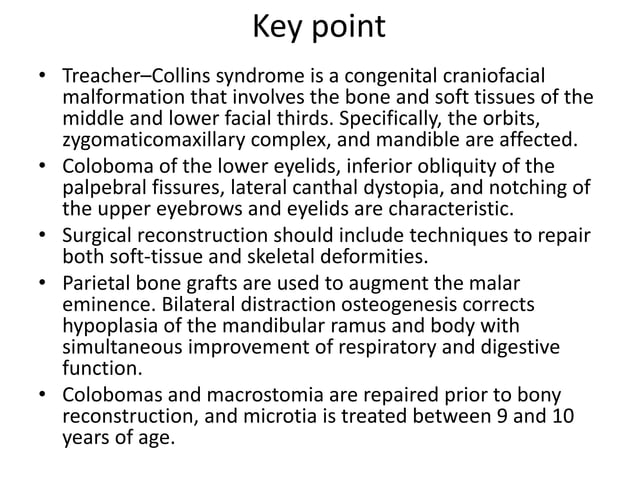 Key point

• Treacher–Collins syndrome is a congenital craniofacial malformation that involves the bone and soft tissues of the middle and lower facial thirds. Specifically, the orbits, zygomaticomaxillary complex, and mandible are affected.
• Coloboma of the lower eyelids, inferior obliquity of the palpebral fissures, lateral canthal dystopia, and notching of the upper eyebrows and eyelids are characteristic.
• Surgical reconstruction should include techniques to repair both soft-tissue and skeletal deformities.
• Parietal bone grafts are used to augment the malar eminence. Bilateral distraction osteogenesis corrects hypoplasia of the mandibular ramus and body with simultaneous improvement of respiratory and digestive function.
• Colobomas and macrostomia are repaired prior to bony reconstruction, and microtia is treated between 9 and 10 years of age.